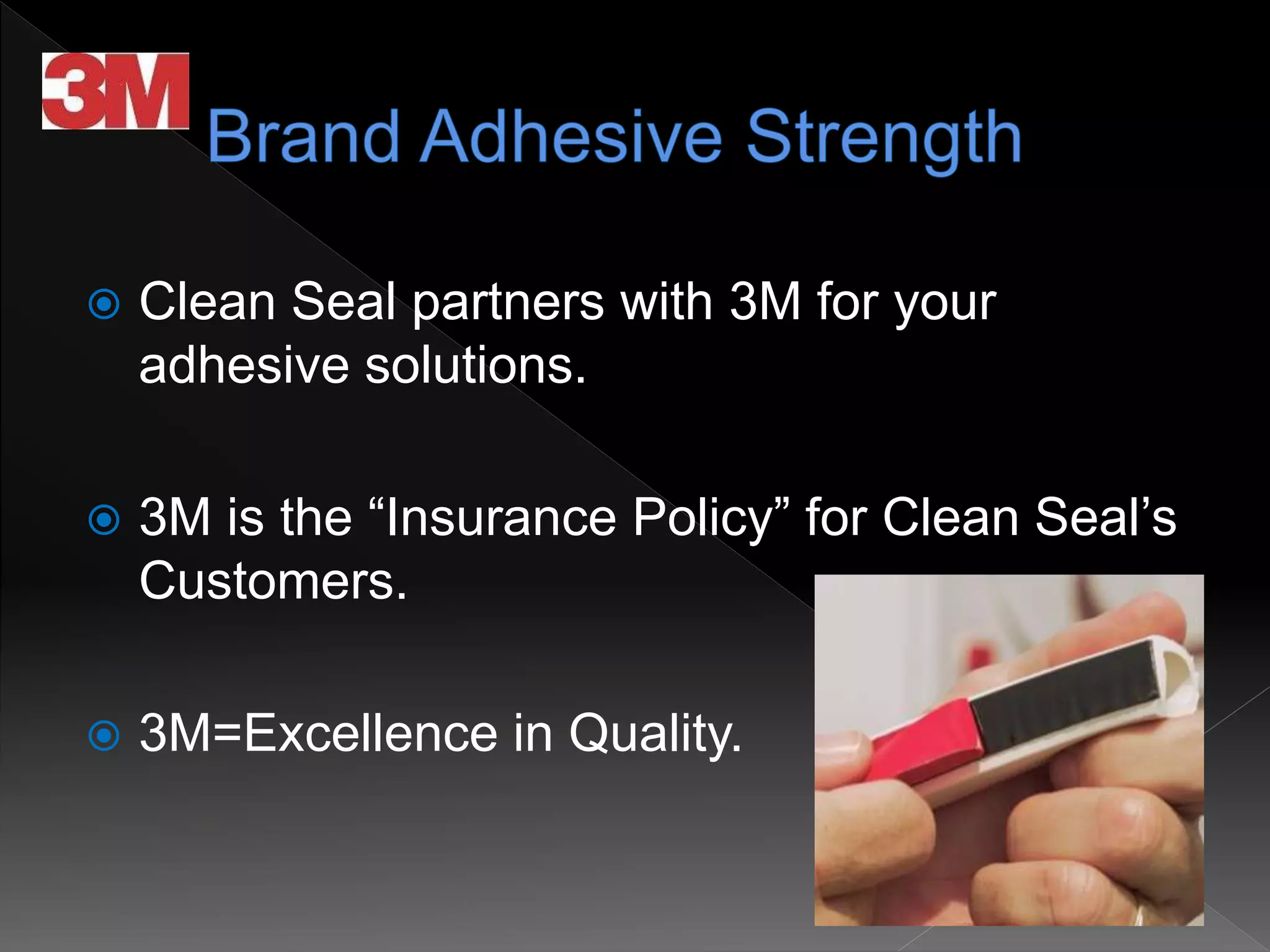 3M Brand Adhesive Strength

Clean Seal partners with 3M for your adhesive solutions.

3M is the “Insurance Policy” for Clean Seal’s Customers.

3M=Excellence in Quality.